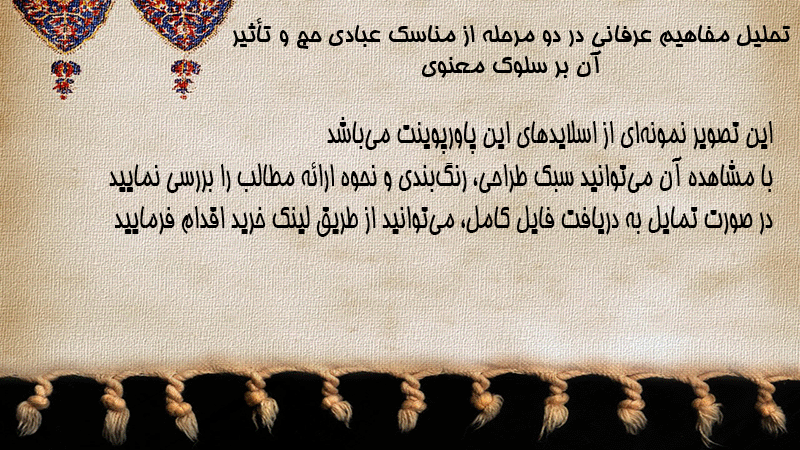 تحلیل مفاهیم عرفانی در دو مرحله از مناسک عبادی حج و تأثیر آن بر سلوک معنوی

این تصویر نمونه‌ای از اسلایدهای این پاورپوینت می‌باشد
با مشاهده آن می‌توانید سبک طراحی، رنگ‌بندی و نحوه ارائه مطالب را بررسی نمایید
در صورت تمایل به دریافت فایل کامل، می‌توانید از طریق لینک خرید اقدام فرمایید